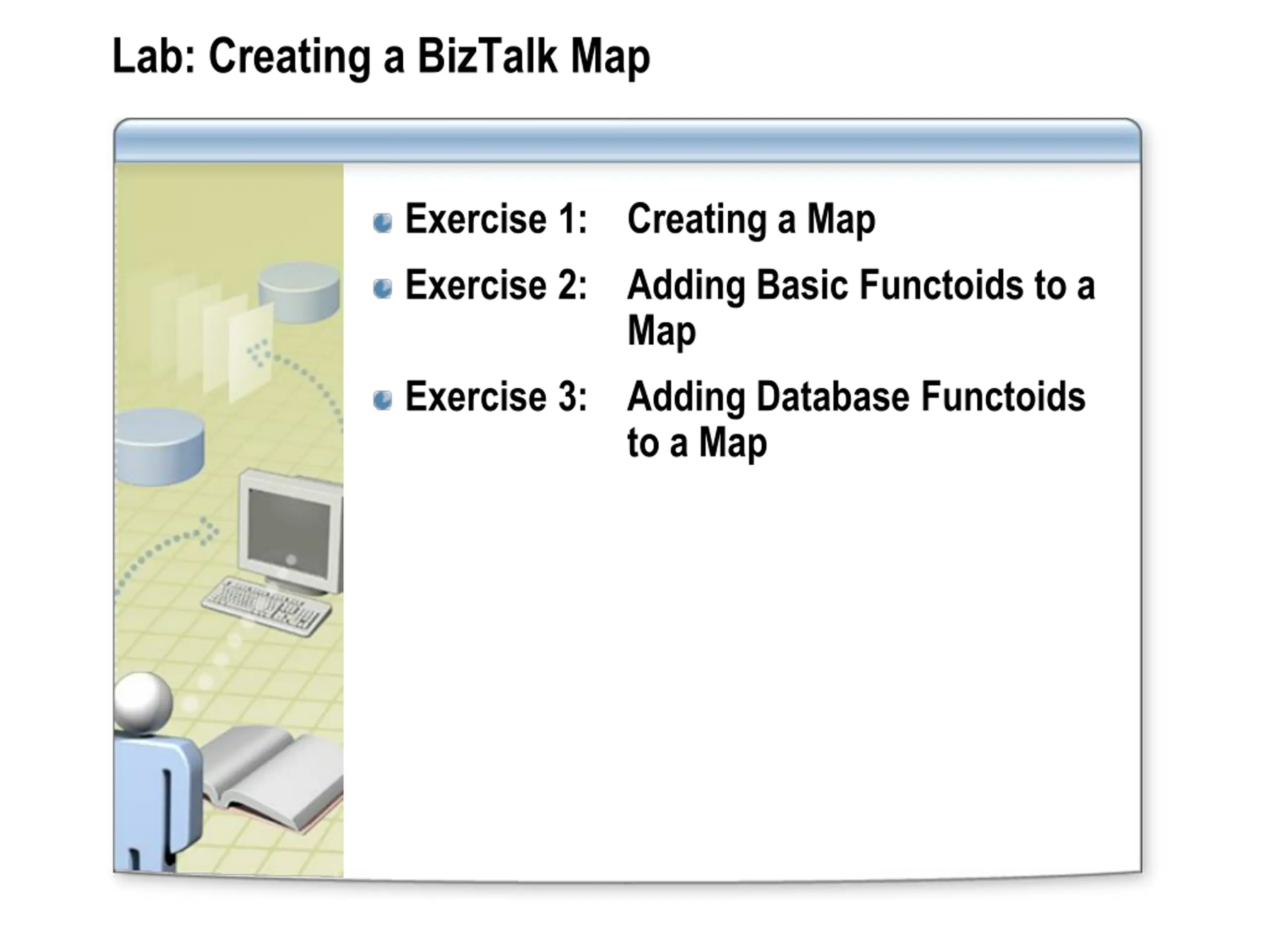 Lab: Creating a BizTalk Map

Exercise 1: Creating a Map

Exercise 2: Adding Basic Functoids to a Map

Exercise 3: Adding Database Functoids to a Map